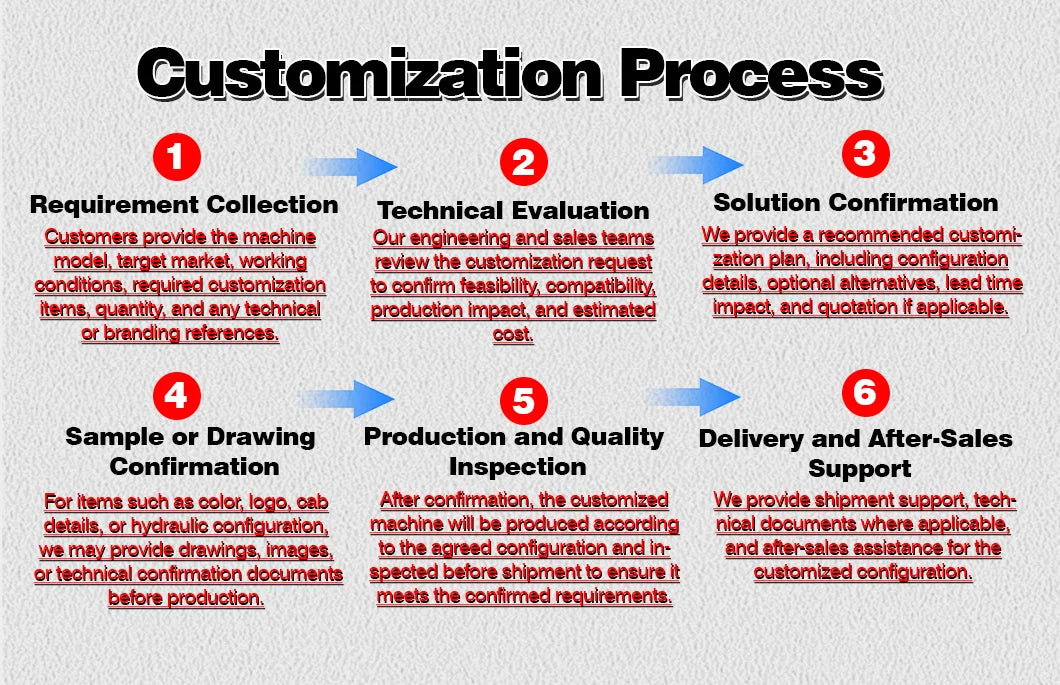 Customization Process

1

Requirement Collection

Customers provide the machine model, target market, working conditions, required customization items, quantity, and any technical or branding references.

2

Technical Evaluation

Our engineering and sales teams review the customization request to confirm feasibility, compatibility, production impact, and estimated cost.

3

Solution Confirmation

We provide a recommended customization plan, including configuration details, optional alternatives, lead time impact, and quotation if applicable.

4

Sample or Drawing Confirmation

For items such as color, logo, cab details, or hydraulic configuration, we may provide drawings, images, or technical confirmation documents before production.

5

Production and Quality Inspection

After confirmation, the customized machine will be produced according to the agreed configuration and inspected before shipment to ensure it meets the confirmed requirements.

6

Delivery and After-Sales Support

We provide shipment support, technical documents where applicable, and after-sales assistance for the customized configuration.